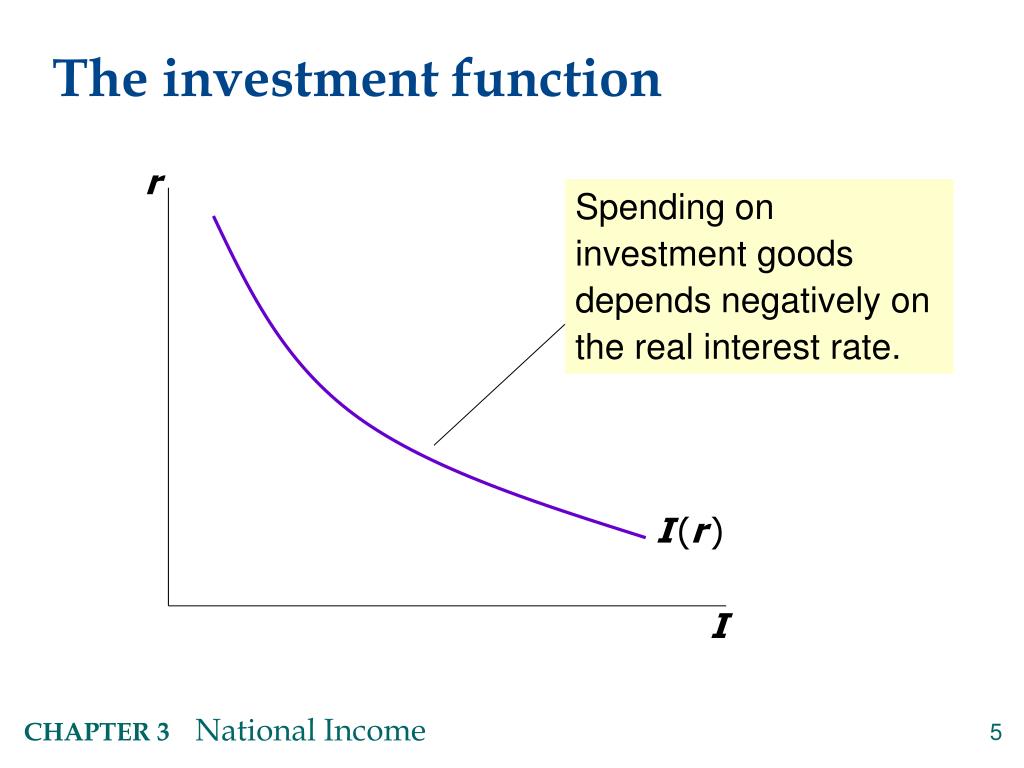 The investment function

$r$

Spending on investment goods depends negatively on the real interest rate.

$I(r)$

$I$

CHAPTER 3 National Income

5